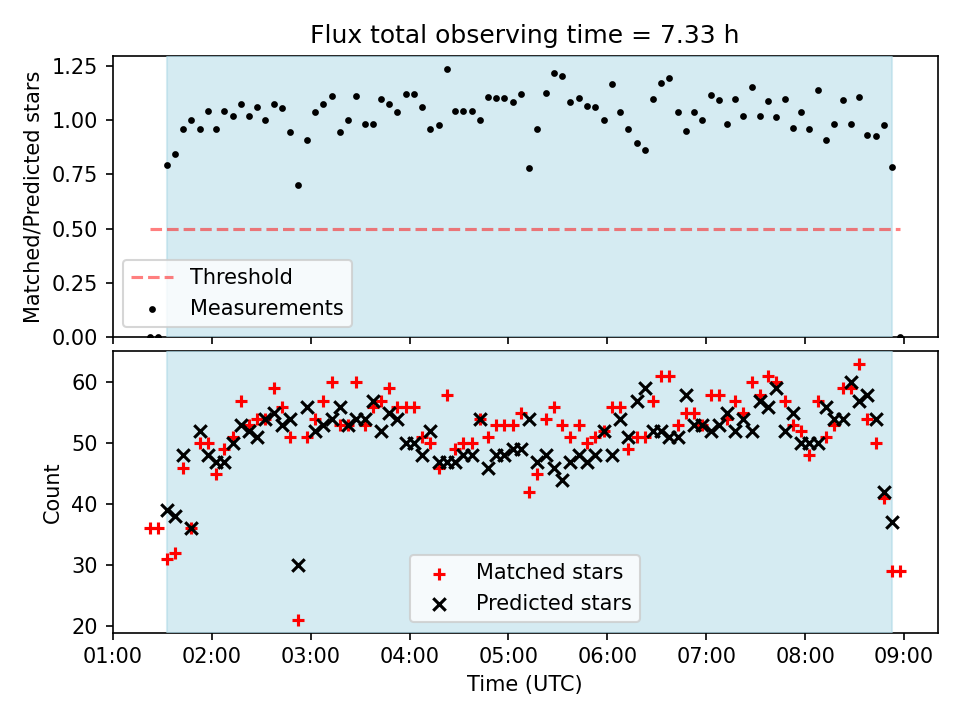 Flux total observing time = 7.33 h

Matched/Predicted stars

1.25
1.00
0.75
0.50
0.25
0.00

Threshold
Measurements

Count

60
50
40
30
20

Matched stars
Predicted stars

01:00 02:00 03:00 04:00 05:00 06:00 07:00 08:00 09:00

Time (UTC)